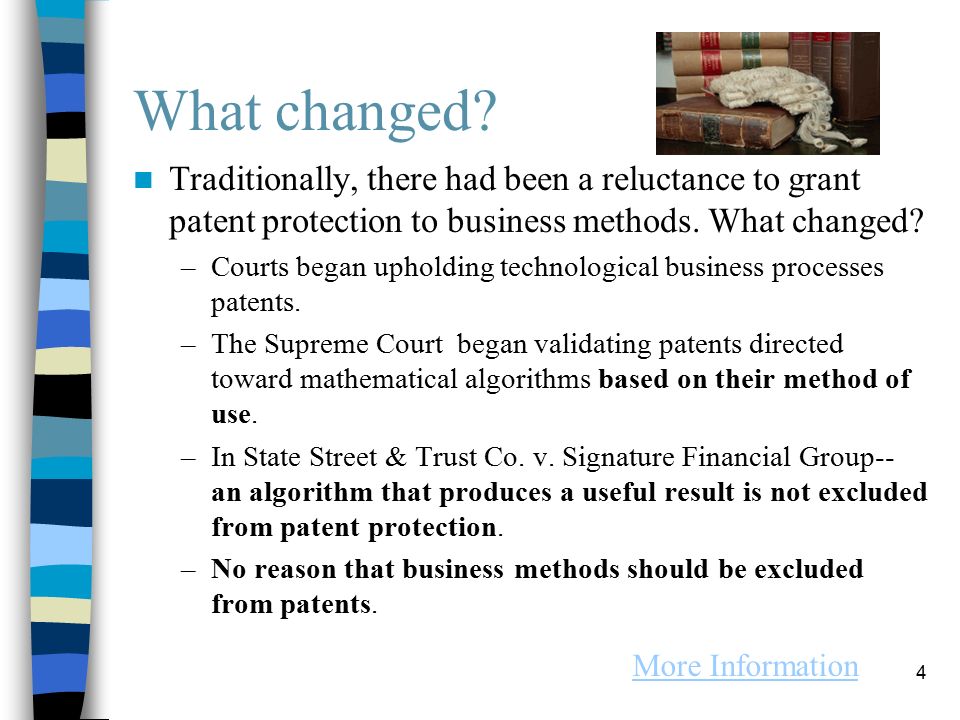 What changed?

Traditionally, there had been a reluctance to grant patent protection to business methods. What changed?

– Courts began upholding technological business processes patents.

– The Supreme Court began validating patents directed toward mathematical algorithms based on their method of use.

– In State Street & Trust Co. v. Signature Financial Group-- an algorithm that produces a useful result is not excluded from patent protection.

– No reason that business methods should be excluded from patents.

More Information

4